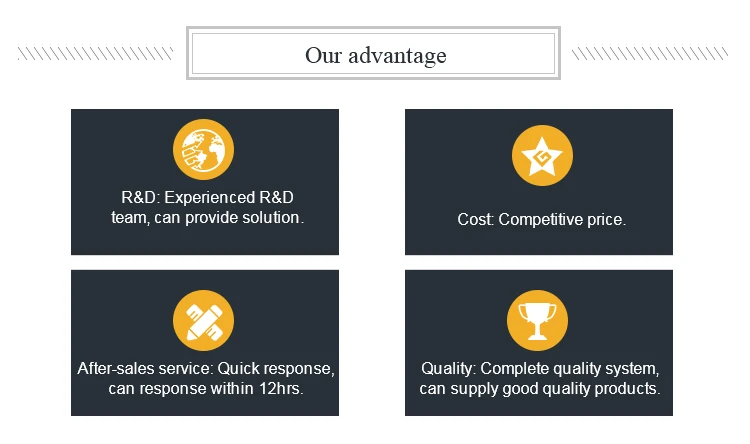 Our advantage

R&D: Experienced R&D team, can provide solution.

Cost: Competitive price.

After-sales service: Quick response, can response within 12hrs.

Quality: Complete quality system, can supply good quality products.